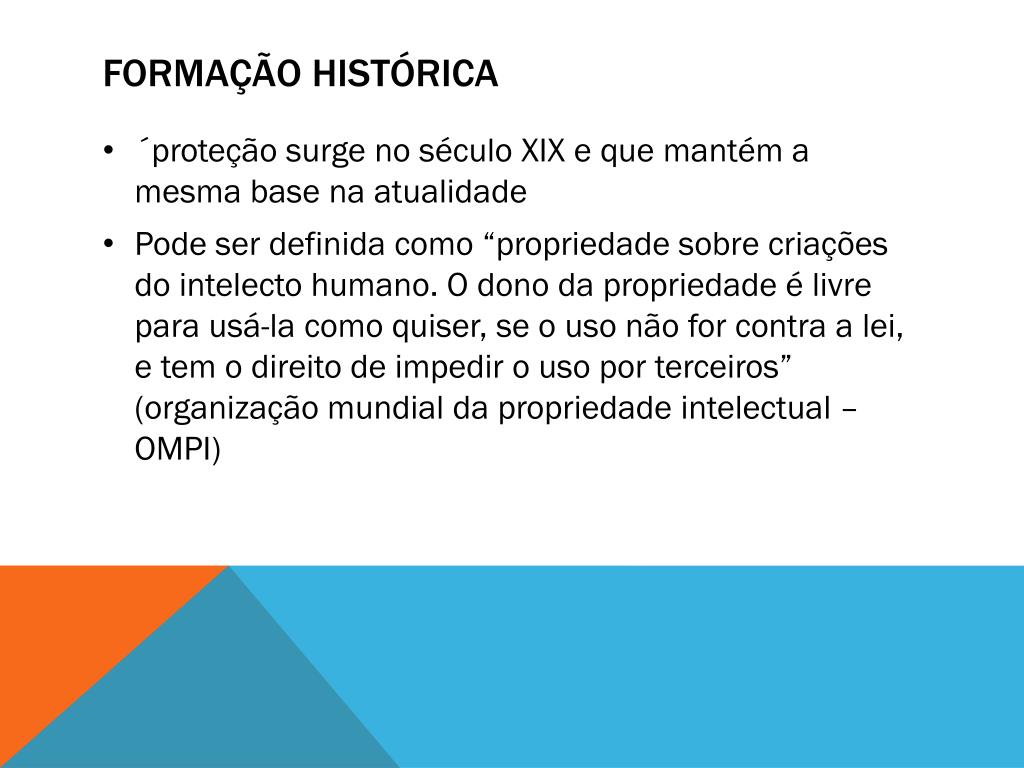 FORMAÇÃO HISTÓRICA

• ´proteção surge no século XIX e que mantém a mesma base na atualidade

• Pode ser definida como “propriedade sobre criações do intelecto humano. O dono da propriedade é livre para usá-la como quiser, se o uso não for contra a lei, e tem o direito de impedir o uso por terceiros” (organização mundial da propriedade intelectual – OMPI)